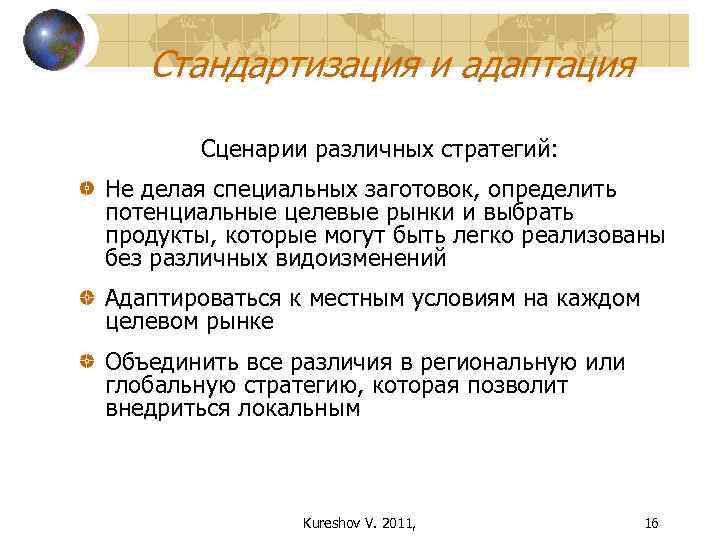 Стандартизация и адаптация

Сценарии различных стратегий:

Не делая специальных заготовок, определить потенциальные целевые рынки и выбрать продукты, которые могут быть легко реализованы без различных видоизменений

Адаптироваться к местным условиям на каждом целевом рынке

Объединить все различия в региональную или глобальную стратегию, которая позволит внедриться локальным

Kureshov V. 2011,

16